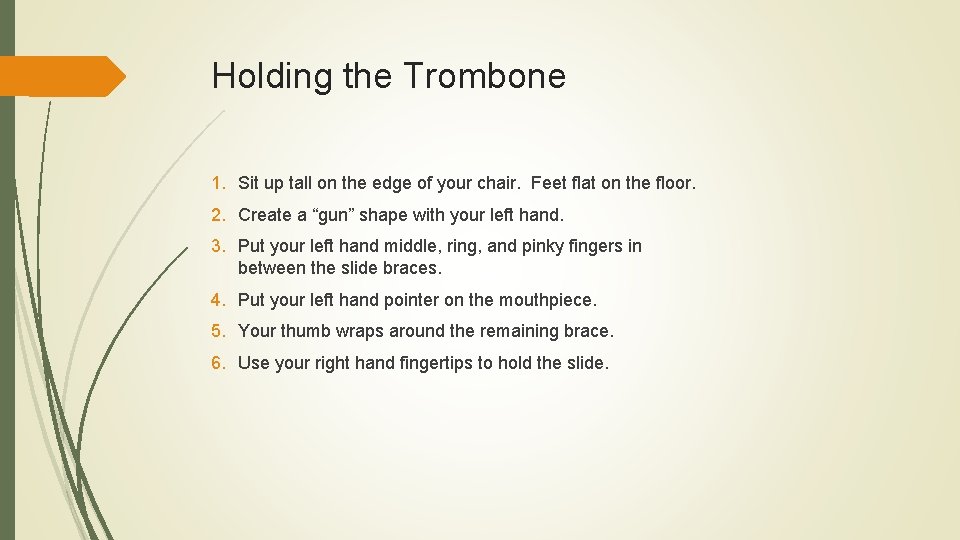 Holding the Trombone

1. Sit up tall on the edge of your chair. Feet flat on the floor.
2. Create a “gun” shape with your left hand.
3. Put your left hand middle, ring, and pinky fingers in between the slide braces.
4. Put your left hand pointer on the mouthpiece.
5. Your thumb wraps around the remaining brace.
6. Use your right hand fingertips to hold the slide.